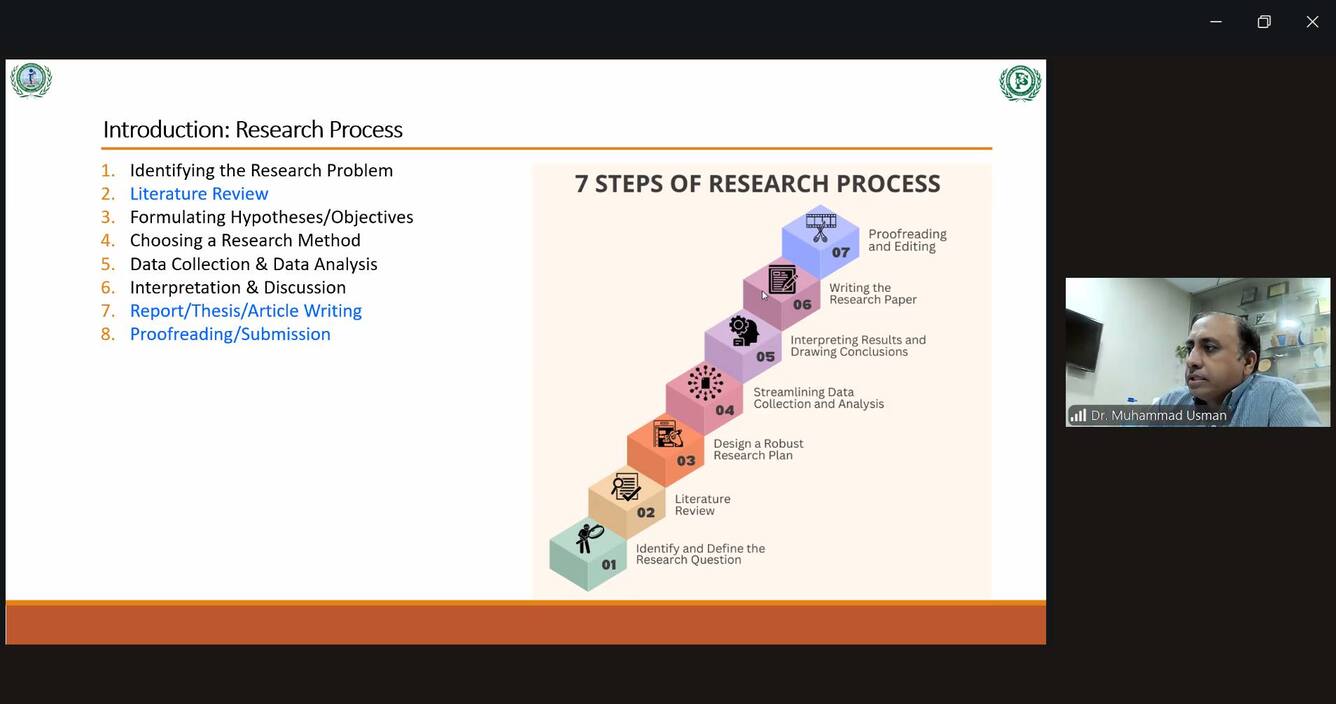 Introduction: Research Process

1. Identifying the Research Problem
2. Literature Review
3. Formulating Hypotheses/Objectives
4. Choosing a Research Method
5. Data Collection & Data Analysis
6. Interpretation & Discussion
7. Report/Thesis/Article Writing
8. Proofreading/Submission

7 STEPS OF RESEARCH PROCESS

07 Proofreading and Editing

06 Writing the Research Paper

05 Interpreting Results and Drawing Conclusions

04 Streamlining Data Collection and Analysis

03 Design a Robust Research Plan

02 Literature Review

01 Identify and Define the Research Question

Dr. Muhammad Usman